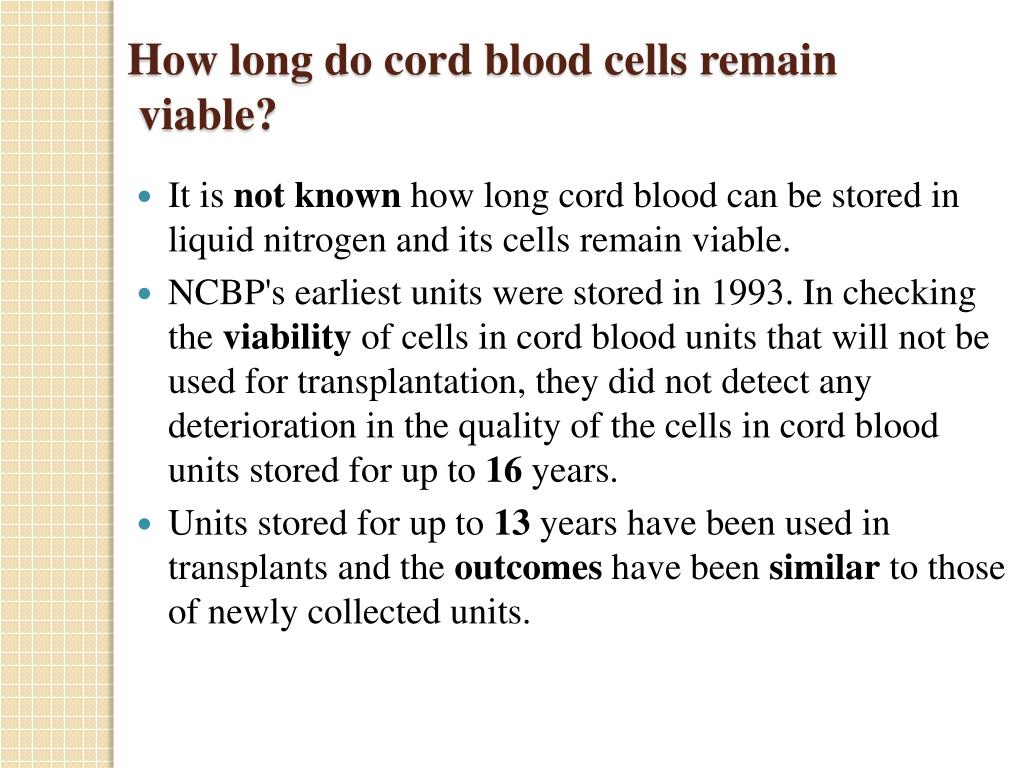 How long do cord blood cells remain viable?

- It is not known how long cord blood can be stored in liquid nitrogen and its cells remain viable.
- NCBP's earliest units were stored in 1993. In checking the viability of cells in cord blood units that will not be used for transplantation, they did not detect any deterioration in the quality of the cells in cord blood units stored for up to 16 years.
- Units stored for up to 13 years have been used in transplants and the outcomes have been similar to those of newly collected units.